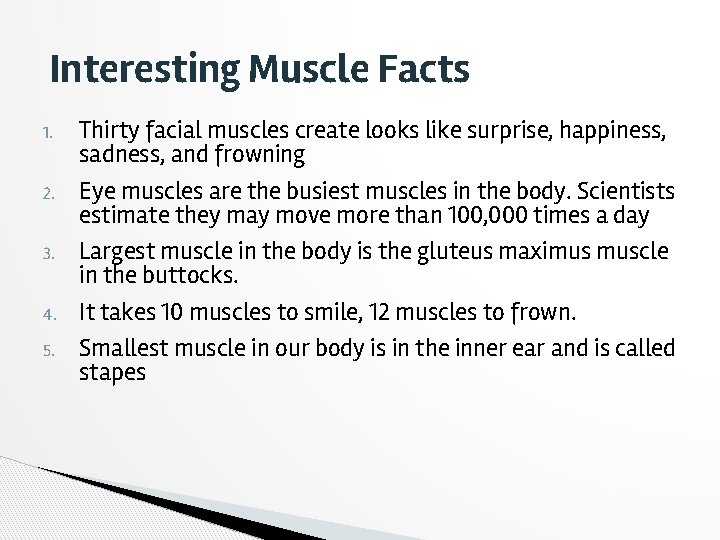 Interesting Muscle Facts

1. Thirty facial muscles create looks like surprise, happiness, sadness, and frowning

2. Eye muscles are the busiest muscles in the body. Scientists estimate they may move more than 100,000 times a day

3. Largest muscle in the body is the gluteus maximus muscle in the buttocks.

4. It takes 10 muscles to smile, 12 muscles to frown.

5. Smallest muscle in our body is in the inner ear and is called stapes